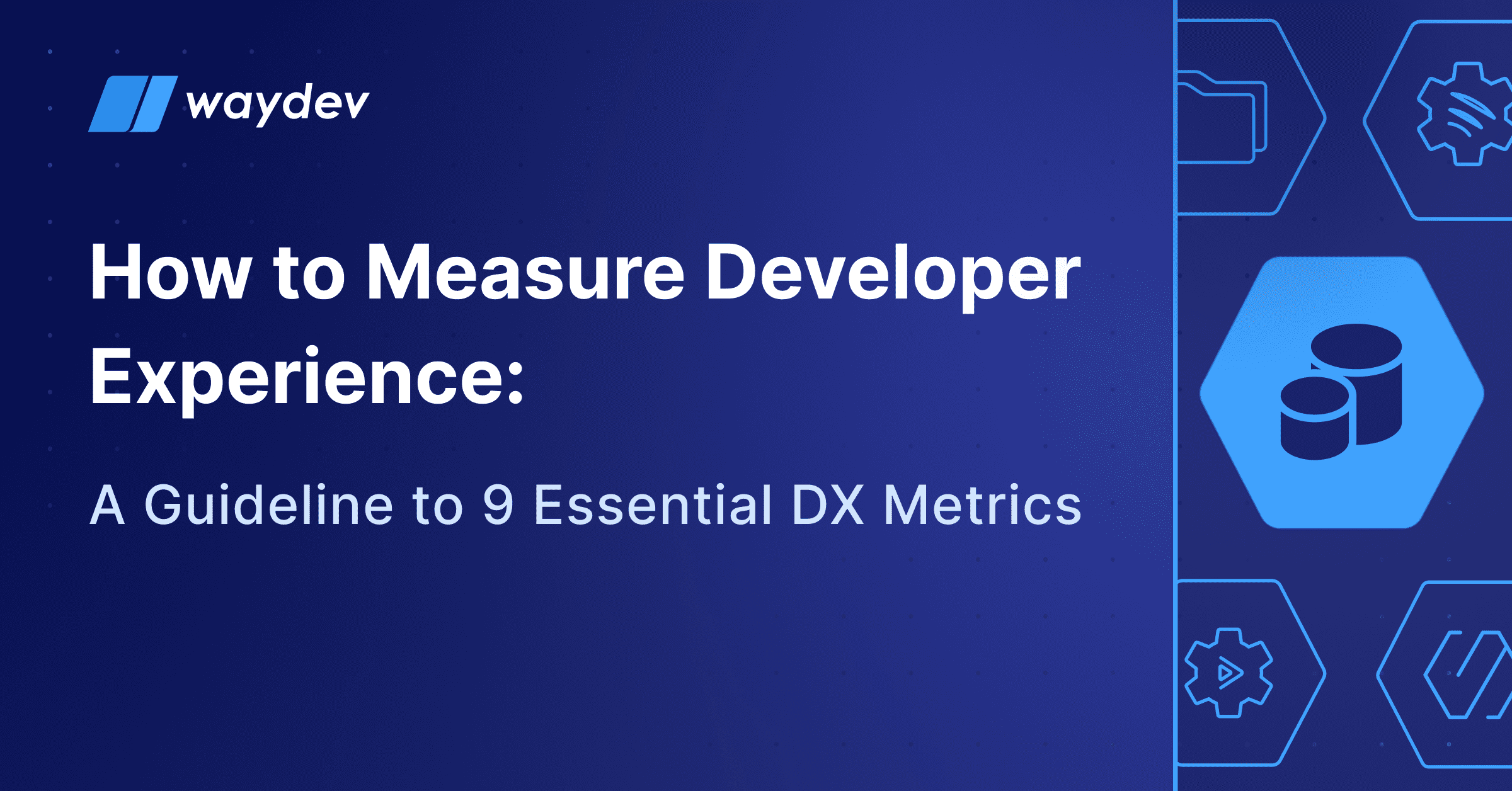 waydev

How to Measure Developer Experience:

A Guideline to 9 Essential DX Metrics